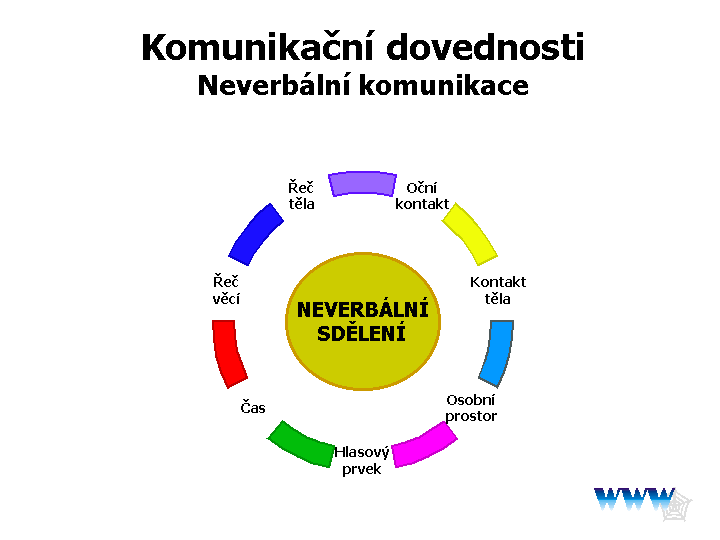 Komunikační dovednosti
Neverbální komunikace

Řeč těla

Oční kontakt

Kontakt těla

Osobní prostor

Hlasový prvek

Čas

Řeč věcí

NEVERBÁLNÍ SDĚLENÍ

WWW